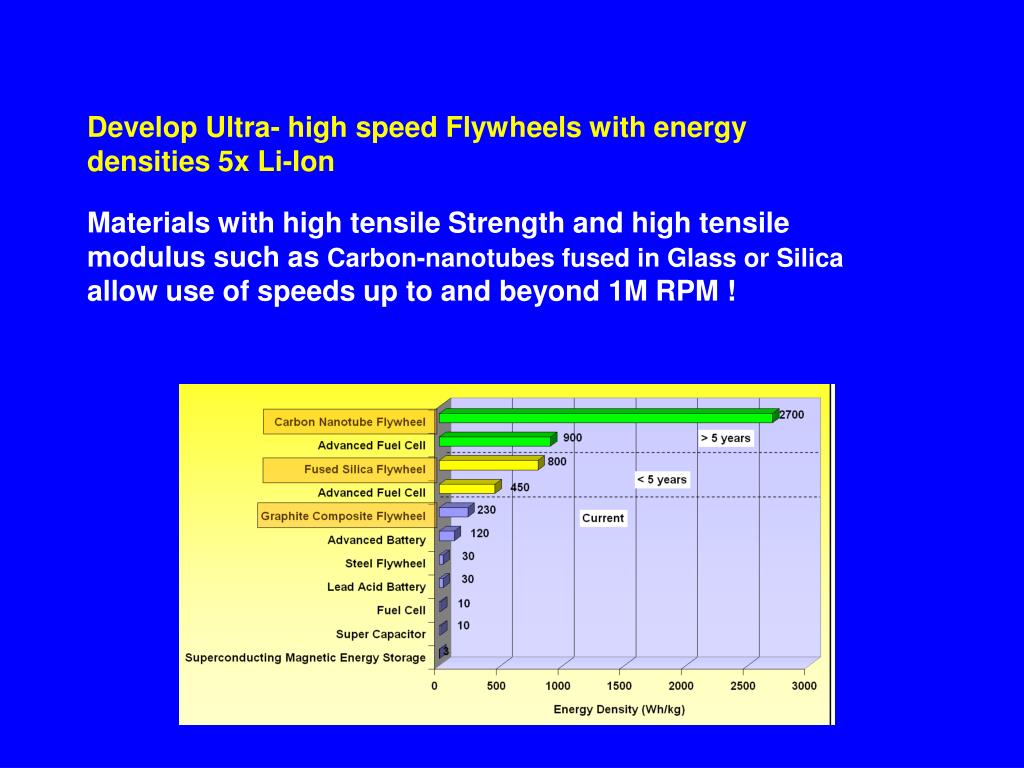 Develop Ultra- high speed Flywheels with energy densities 5x Li-Ion

Materials with high tensile Strength and high tensile modulus such as Carbon-nanotubes fused in Glass or Silica allow use of speeds up to and beyond 1M RPM !

Carbon Nanotube Flywheel
Advanced Fuel Cell
Fused Silica Flywheel
Advanced Fuel Cell
Graphite Composite Flywheel
Advanced Battery
Steel Flywheel
Lead Acid Battery
Fuel Cell
Super Capacitor
Superconducting Magnetic Energy Storage

2700
900
800
450
230
120
30
30
10
10
3

> 5 years
< 5 years
Current

0 500 1000 1500 2000 2500 3000
Energy Density (Wh/kg)